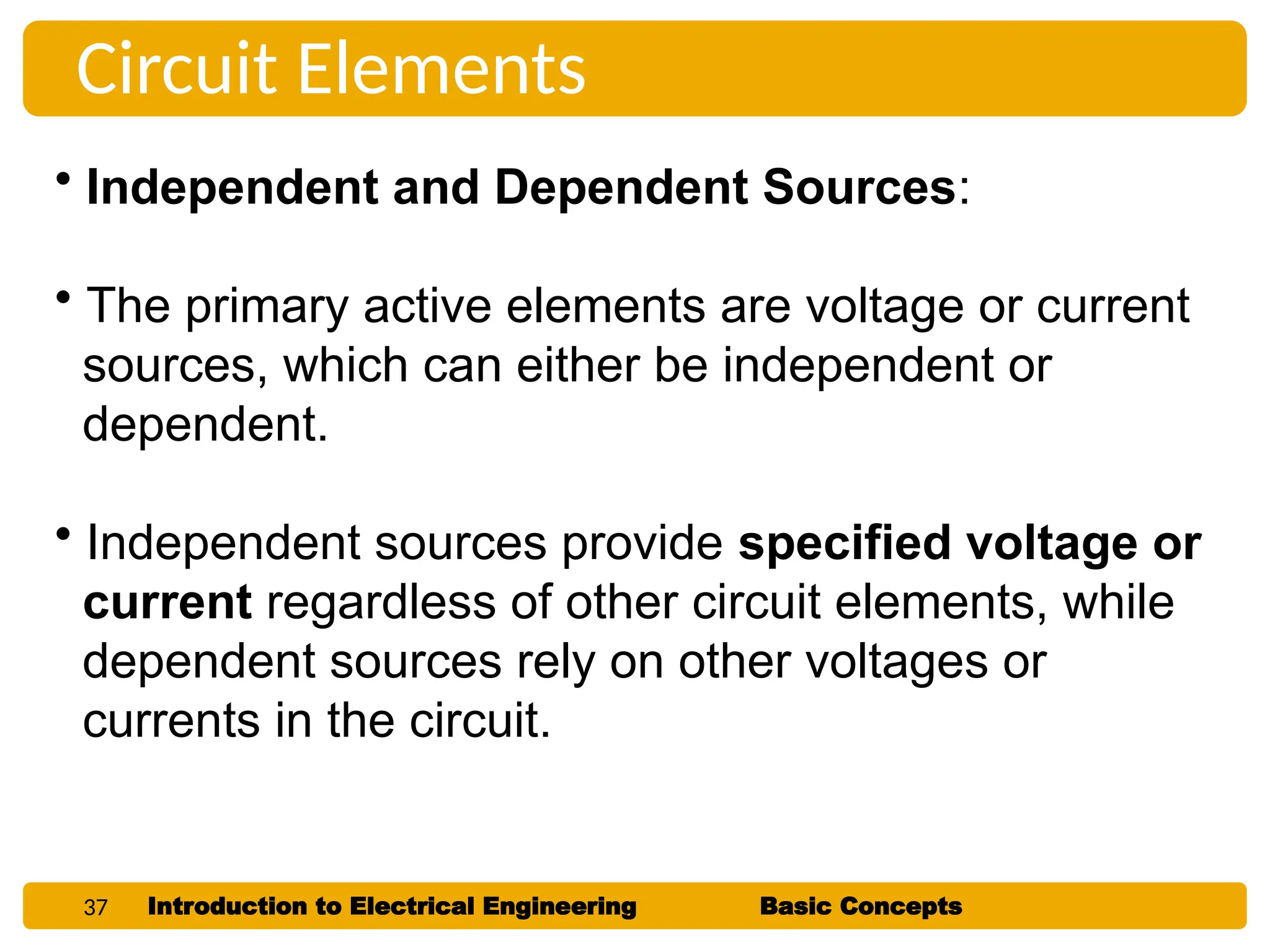 Circuit Elements

• Independent and Dependent Sources:

• The primary active elements are voltage or current sources, which can either be independent or dependent.

• Independent sources provide specified voltage or current regardless of other circuit elements, while dependent sources rely on other voltages or currents in the circuit.

37 Introduction to Electrical Engineering Basic Concepts